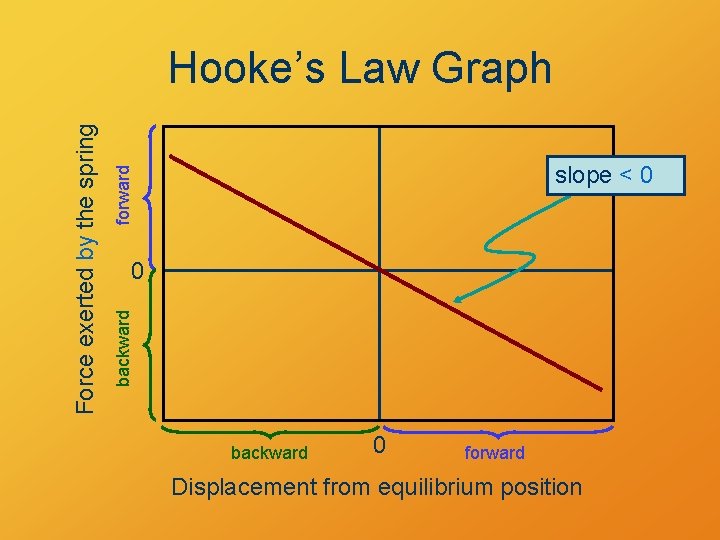 Hooke's Law Graph

Force exerted by the spring

forward

0

backward

slope < 0

backward

0

forward

Displacement from equilibrium position